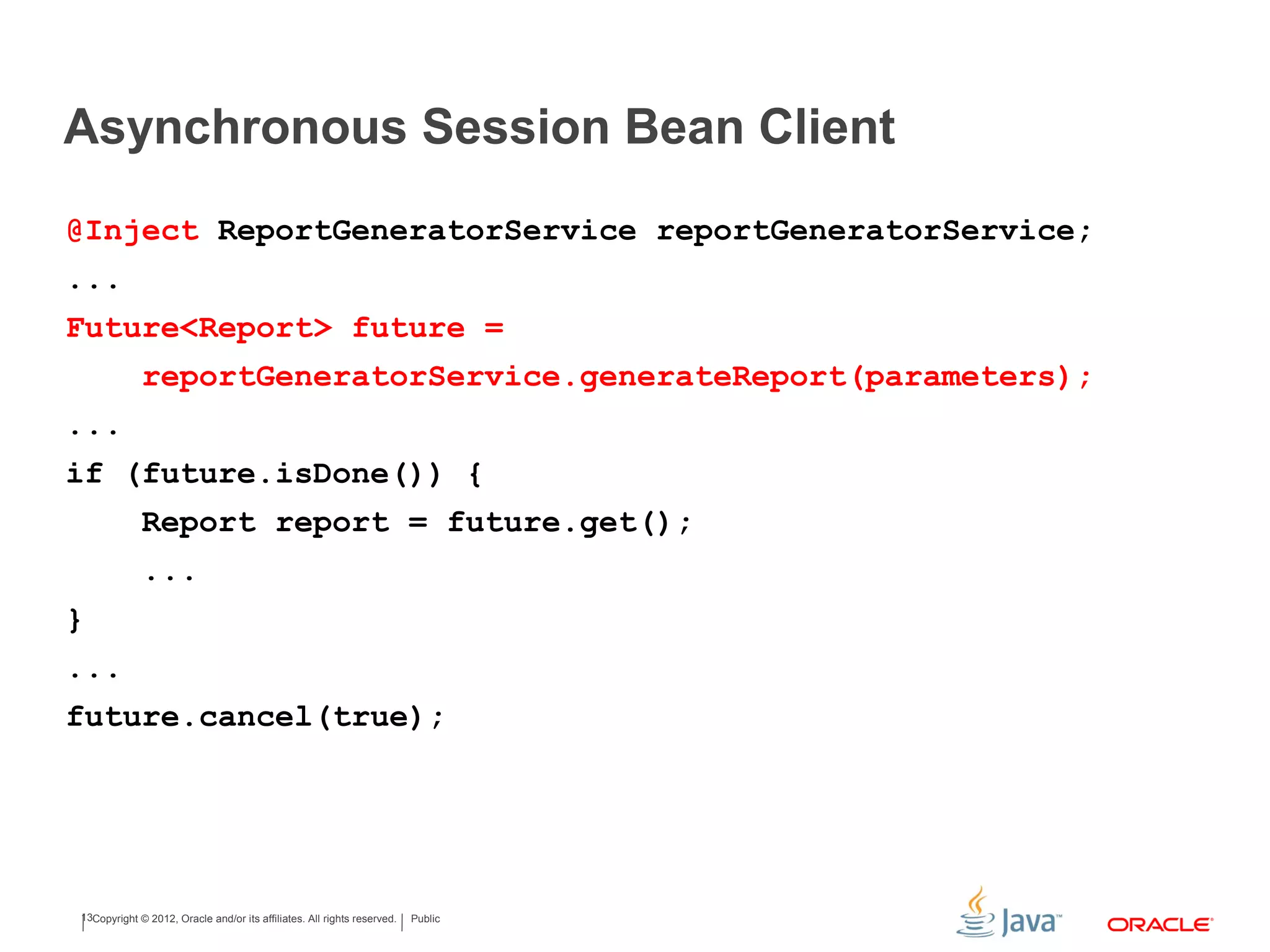 Asynchronous Session Bean Client

@Inject ReportGeneratorService reportGeneratorService;
...
Future<Report> future =
    reportGeneratorService.generateReport(parameters);
...
if (future.isDone()) {
    Report report = future.get();
    ...
}
...
future.cancel(true);

13 Copyright © 2012, Oracle and/or its affiliates. All rights reserved. | Public

Java™ ORACLE®